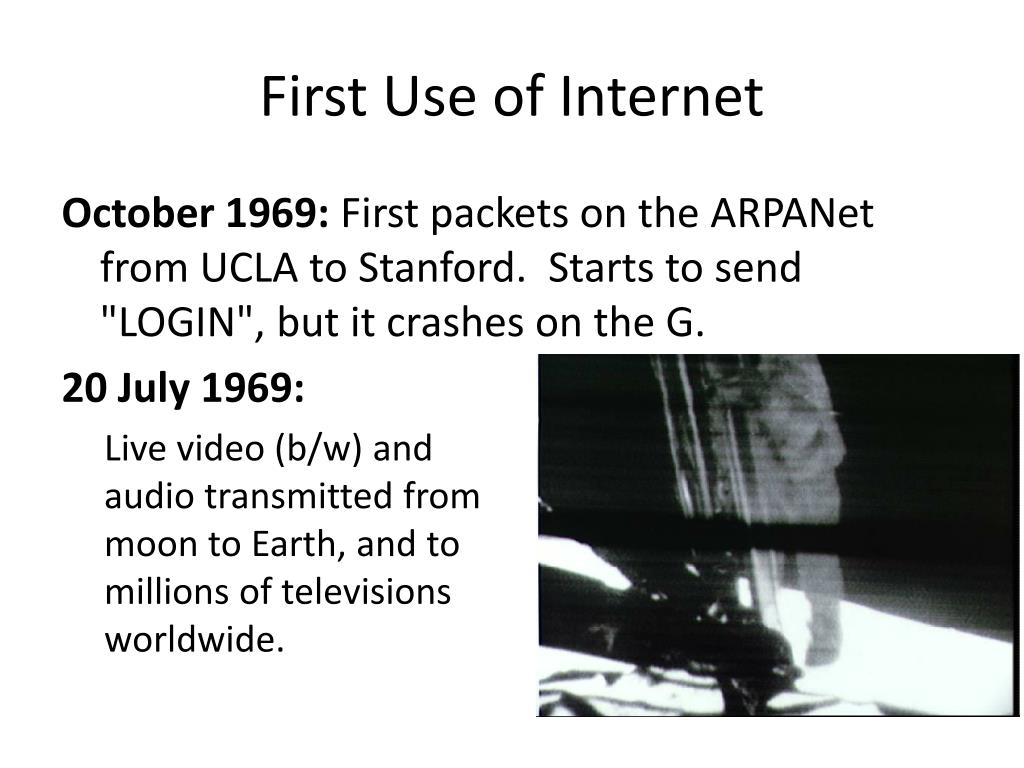 First Use of Internet

October 1969: First packets on the ARPANet from UCLA to Stanford. Starts to send "LOGIN", but it crashes on the G.

20 July 1969:

Live video (b/w) and audio transmitted from moon to Earth, and to millions of televisions worldwide.